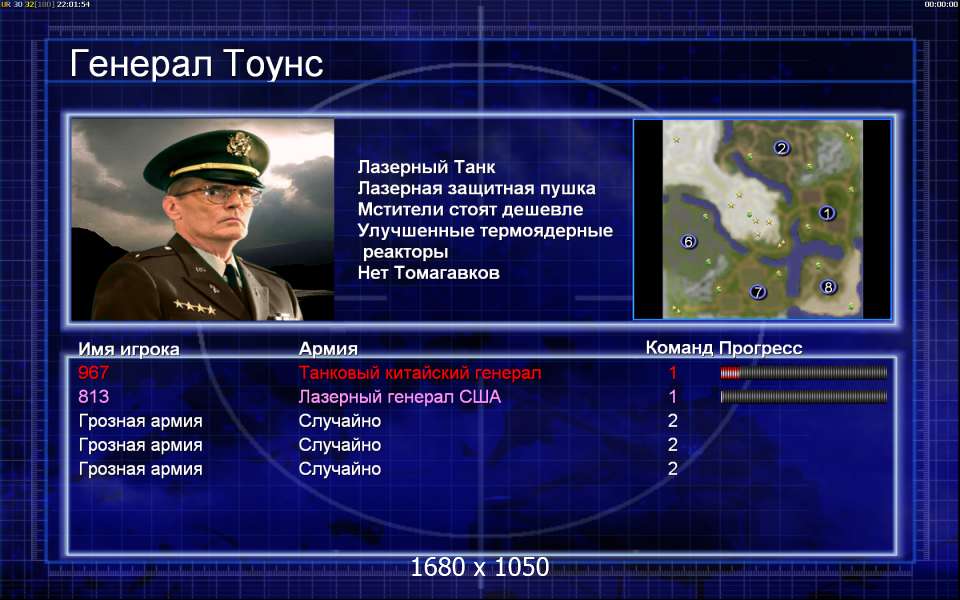 UR 30 32[180] 22:01:54

00:00:00

Генерал Тоунс

Лазерный Танк
Лазерная защитная пушка
Мстители стоят дешевле
Улучшенные термоядерные реакторы
Нет Томагавков

2
1
6
7
8

| Имя игрока | Армия | Команд | Прогресс |
|---|---|---|---|
| 967 | Танковый китайский генерал | 1 | |
| 813 | Лазерный генерал США | 1 | |
| Грозная армия | Случайно | 2 | |
| Грозная армия | Случайно | 2 | |
| Грозная армия | Случайно | 2 | |

1680 x 1050